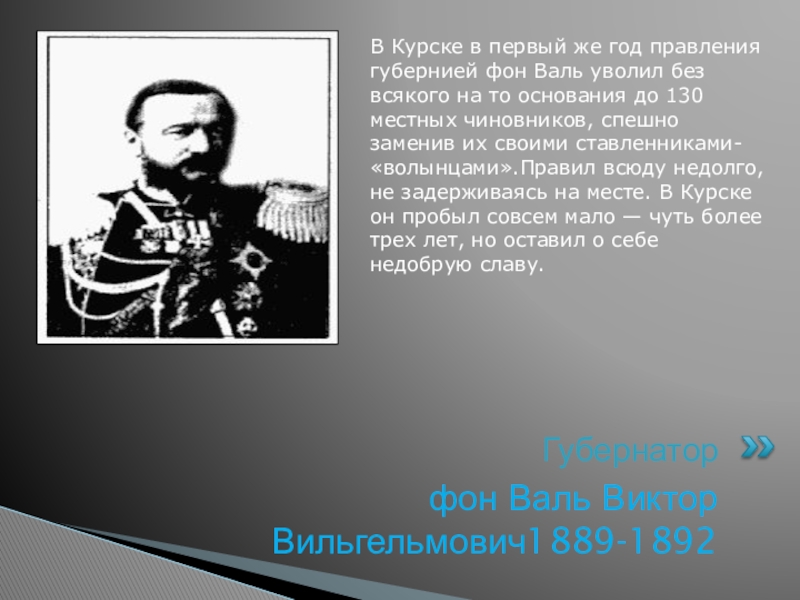 В Курске в первый же год правления губернией фон Валь уволил без всякого на то основания до 130 местных чиновников, спешно заменив их своими ставленниками-«волынцами».Правил всюду недолго, не задерживаясь на месте. В Курске он пробыл совсем мало — чуть более трех лет, но оставил о себе недобрую славу.

Губернатор

фон Валь Виктор Вильгельмович1889-1892